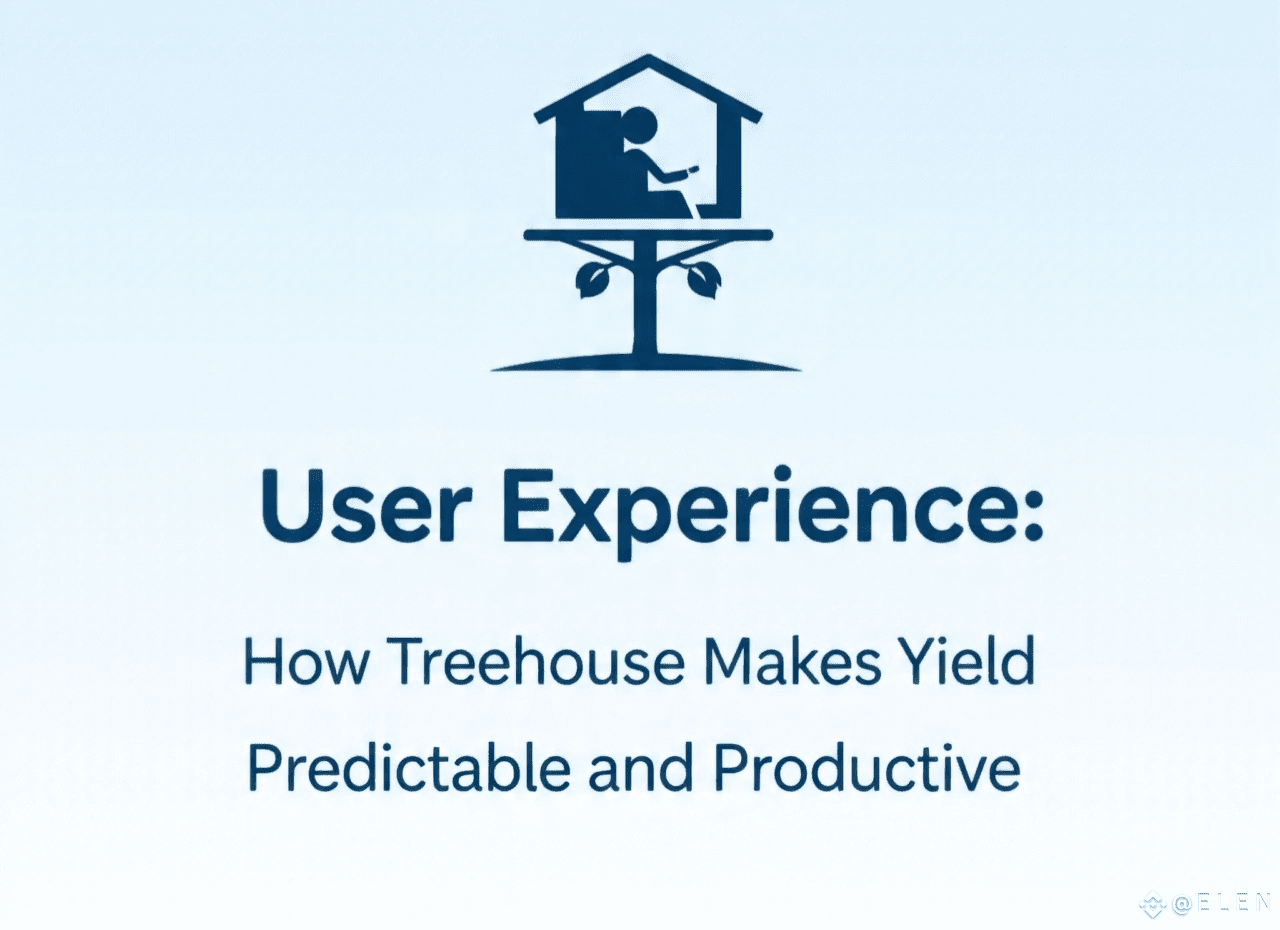 User Experience:

How Treehouse Makes Yield Predictable and Productive

@ELEN